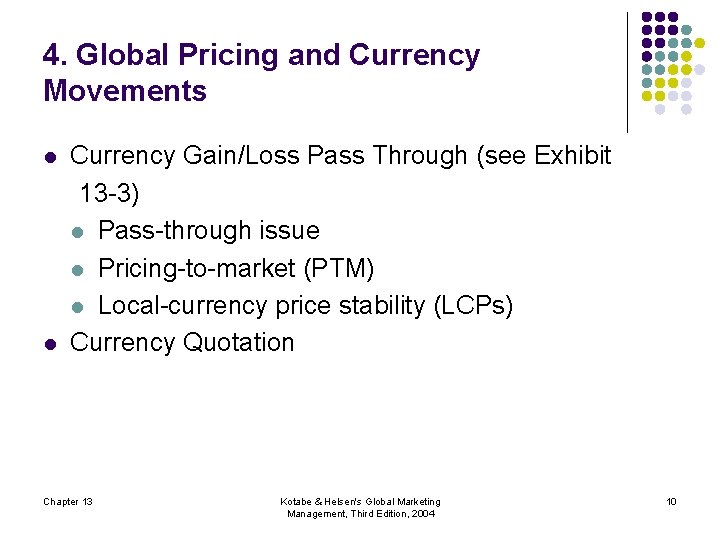 4. Global Pricing and Currency Movements

- Currency Gain/Loss Pass Through (see Exhibit 13-3)
  - Pass-through issue
  - Pricing-to-market (PTM)
  - Local-currency price stability (LCPs)
- Currency Quotation

Chapter 13

Kotabe & Helsen's Global Marketing Management, Third Edition, 2004

10